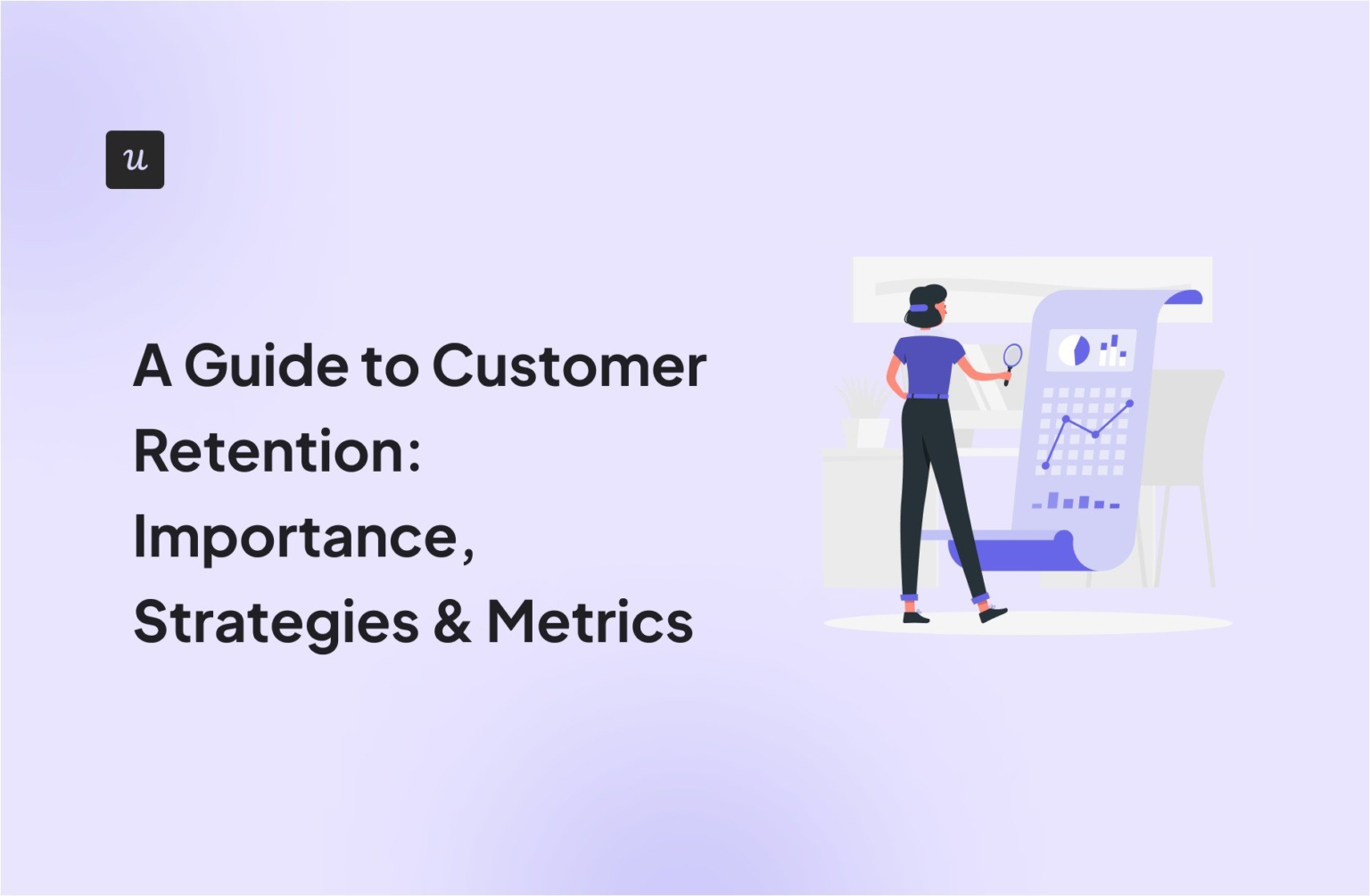 u

A Guide to Customer Retention: Importance, Strategies & Metrics